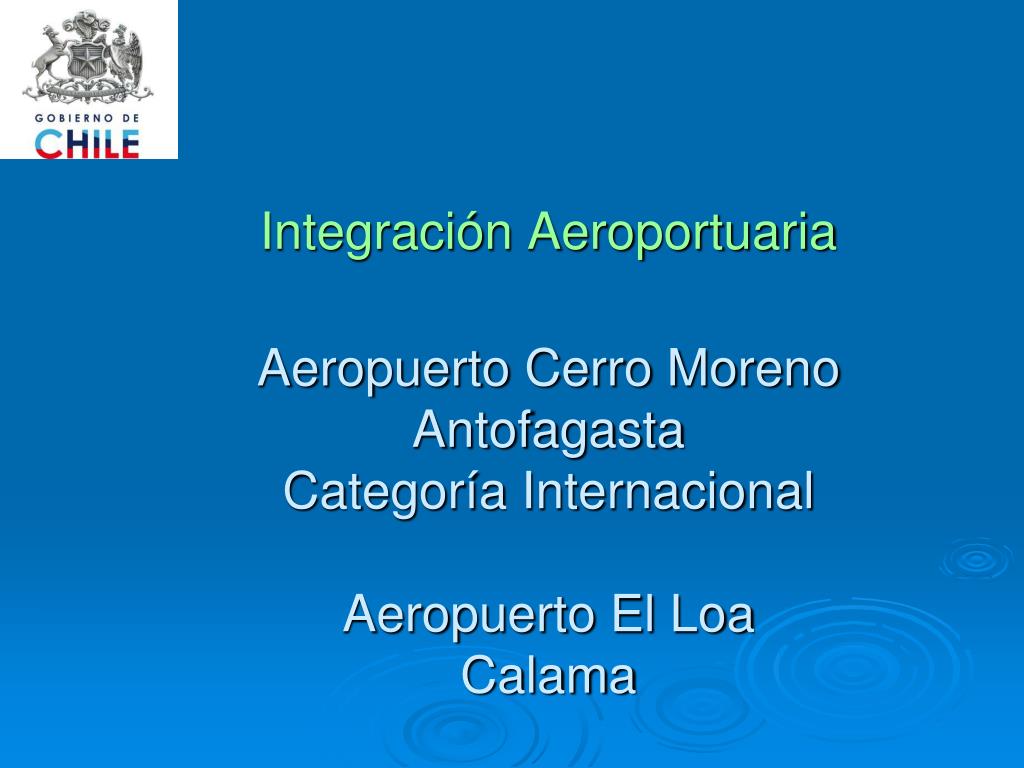 GOBIERNO DE
CHILE

Integración Aeroportuaria

Aeropuerto Cerro Moreno
Antofagasta
Categoría Internacional

Aeropuerto El Loa
Calama